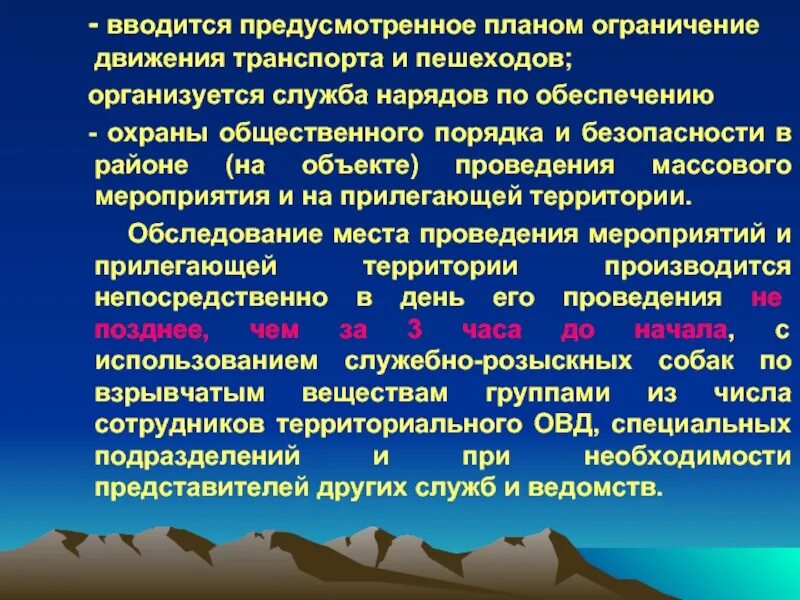 - вводится предусмотренное планом ограничение движения транспорта и пешеходов;

организуется служба нарядов по обеспечению

- охраны общественного порядка и безопасности в районе (на объекте) проведения массового мероприятия и на прилегающей территории.

Обследование места проведения мероприятий и прилегающей территории производится непосредственно в день его проведения не позднее, чем за 3 часа до начала, с использованием служебно-розыскных собак по взрывчатым веществам группами из числа сотрудников территориального ОВД, специальных подразделений и при необходимости представителей других служб и ведомств.